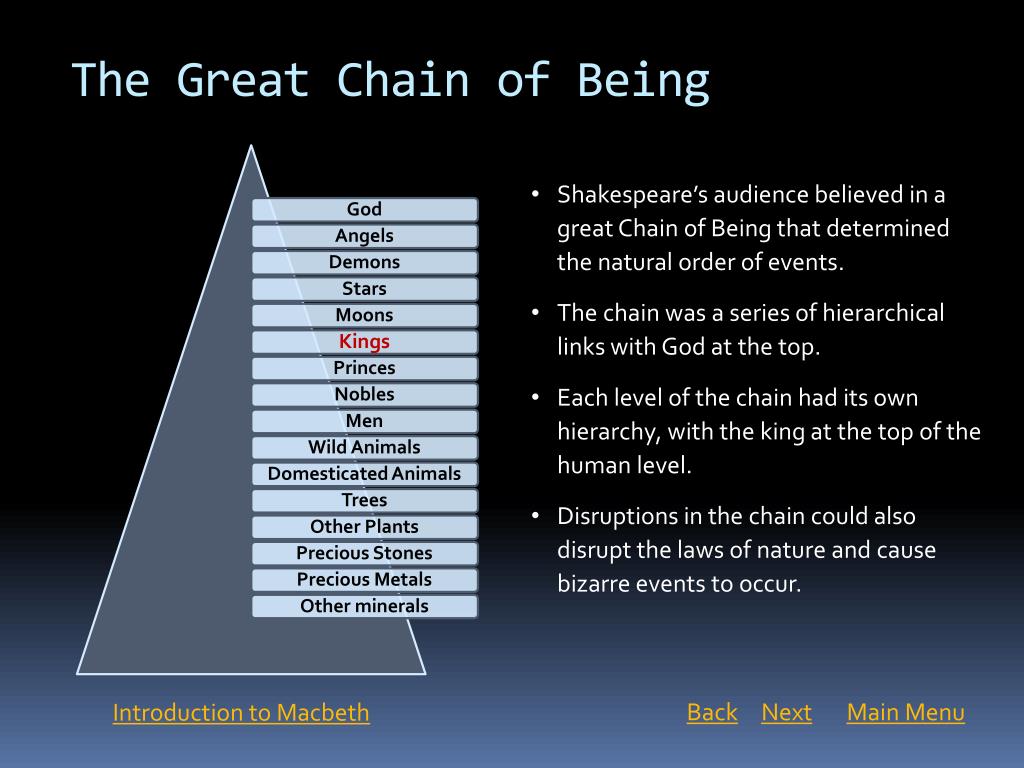 The Great Chain of Being

God
Angels
Demons
Stars
Moons
Kings
Princes
Nobles
Men
Wild Animals
Domesticated Animals
Trees
Other Plants
Precious Stones
Precious Metals
Other minerals

• Shakespeare's audience believed in a great Chain of Being that determined the natural order of events.
• The chain was a series of hierarchical links with God at the top.
• Each level of the chain had its own hierarchy, with the king at the top of the human level.
• Disruptions in the chain could also disrupt the laws of nature and cause bizarre events to occur.

Introduction to Macbeth

Back Next Main Menu